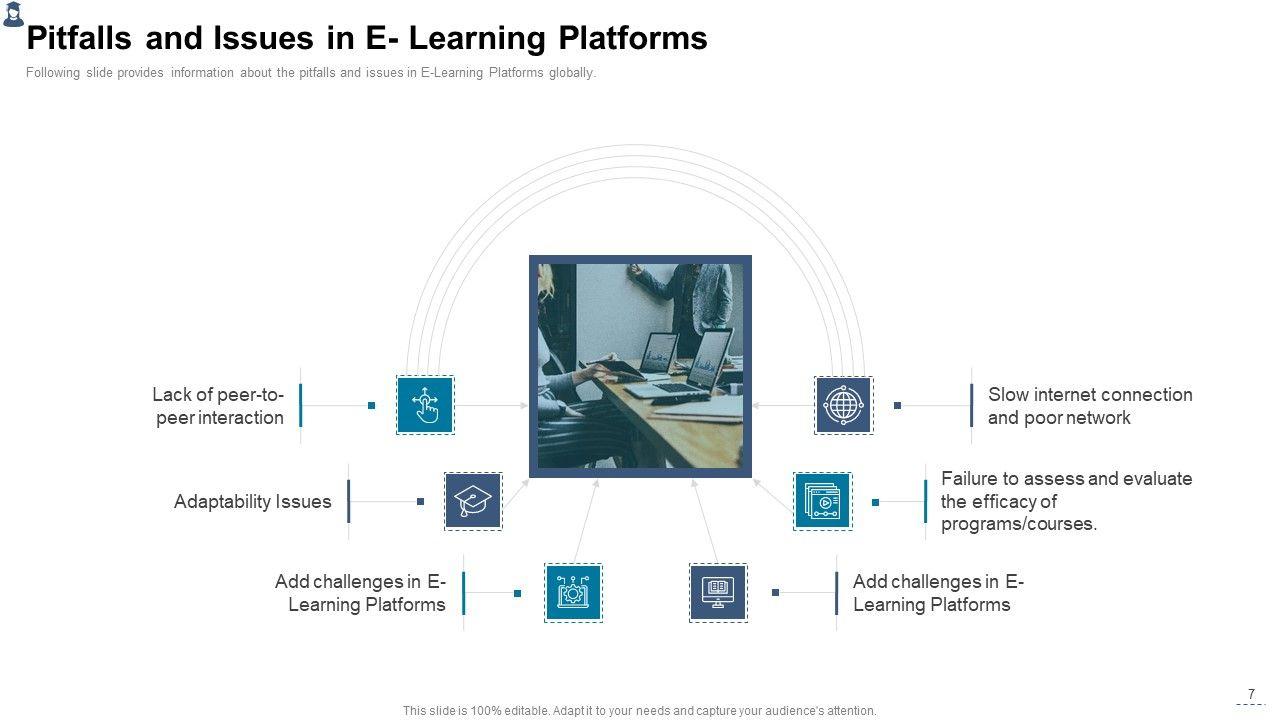 Pitfalls and Issues in E- Learning Platforms

Following slide provides information about the pitfalls and issues in E-Learning Platforms globally.

Lack of peer-to-peer interaction

Adaptability Issues

Add challenges in E-Learning Platforms

Slow internet connection and poor network

Failure to assess and evaluate the efficacy of programs/courses.

Add challenges in E-Learning Platforms

This slide is 100% editable. Adapt it to your needs and capture your audience's attention.

7